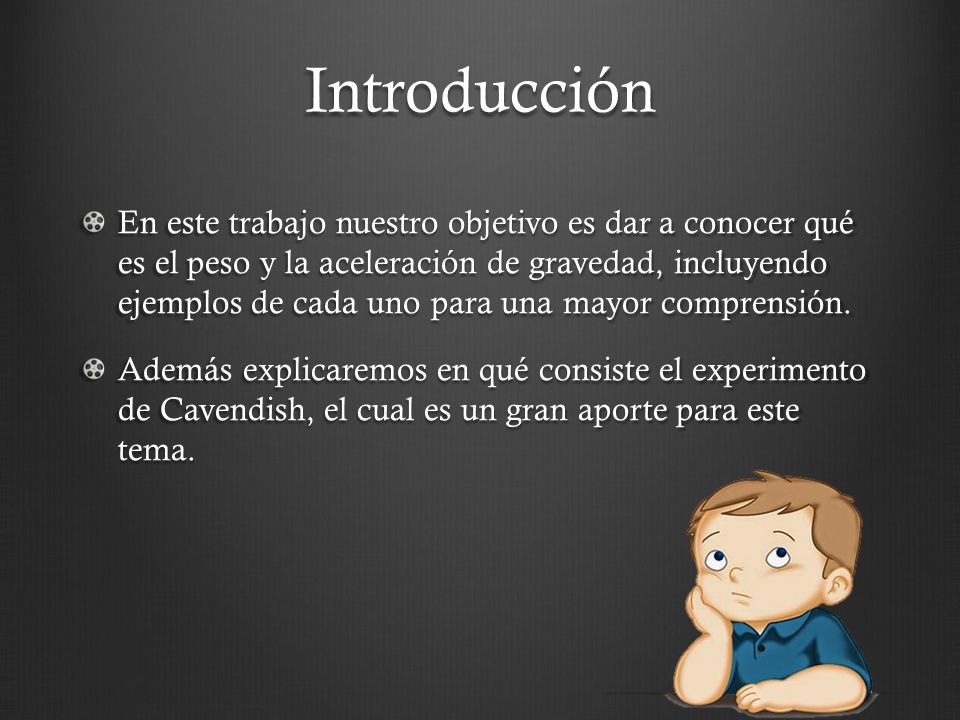 Introducción

En este trabajo nuestro objetivo es dar a conocer qué es el peso y la aceleración de gravedad, incluyendo ejemplos de cada uno para una mayor comprensión.

Además explicaremos en qué consiste el experimento de Cavendish, el cual es un gran aporte para este tema.